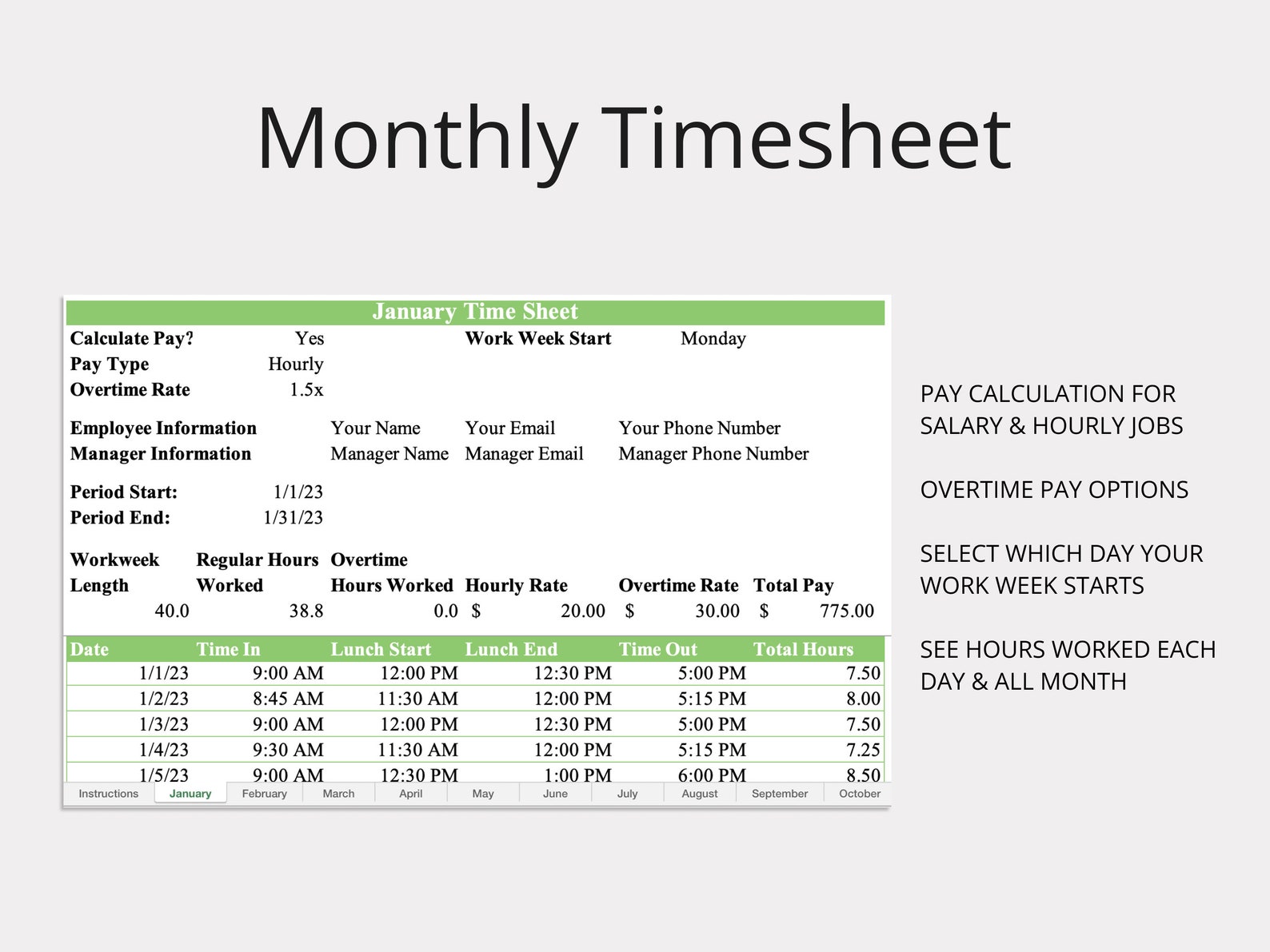 Monthly Timesheet

January Time Sheet

Calculate Pay? Yes Work Week Start Monday
Pay Type Hourly
Overtime Rate 1.5x

Employee Information Your Name Your Email Your Phone Number
Manager Information Manager Name Manager Email Manager Phone Number

Period Start: 1/1/23
Period End: 1/31/23

| Workweek Length | Regular Hours Worked | Overtime Hours Worked | Hourly Rate | Overtime Rate | Total Pay |
|---|---|---|---|---|---|
| 40.0 | 38.8 | 0.0 | $ 20.00 | $ 30.00 | $ 775.00 |

| Date | Time In | Lunch Start | Lunch End | Time Out | Total Hours |
|---|---|---|---|---|---|
| 1/1/23 | 9:00 AM | 12:00 PM | 12:30 PM | 5:00 PM | 7.50 |
| 1/2/23 | 8:45 AM | 11:30 AM | 12:00 PM | 5:15 PM | 8.00 |
| 1/3/23 | 9:00 AM | 12:00 PM | 12:30 PM | 5:00 PM | 7.50 |
| 1/4/23 | 9:30 AM | 11:30 AM | 12:00 PM | 5:15 PM | 7.25 |
| 1/5/23 | 9:00 AM | 12:30 PM | 1:00 PM | 6:00 PM | 8.50 |

Instructions January February March April May June July August September October

PAY CALCULATION FOR SALARY & HOURLY JOBS

OVERTIME PAY OPTIONS

SELECT WHICH DAY YOUR WORK WEEK STARTS

SEE HOURS WORKED EACH DAY & ALL MONTH